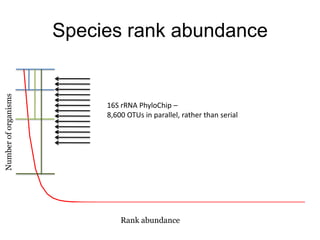 Species rank abundance

Number of organisms

16S rRNA PhyloChip –
8,600 OTUs in parallel, rather than serial

Rank abundance